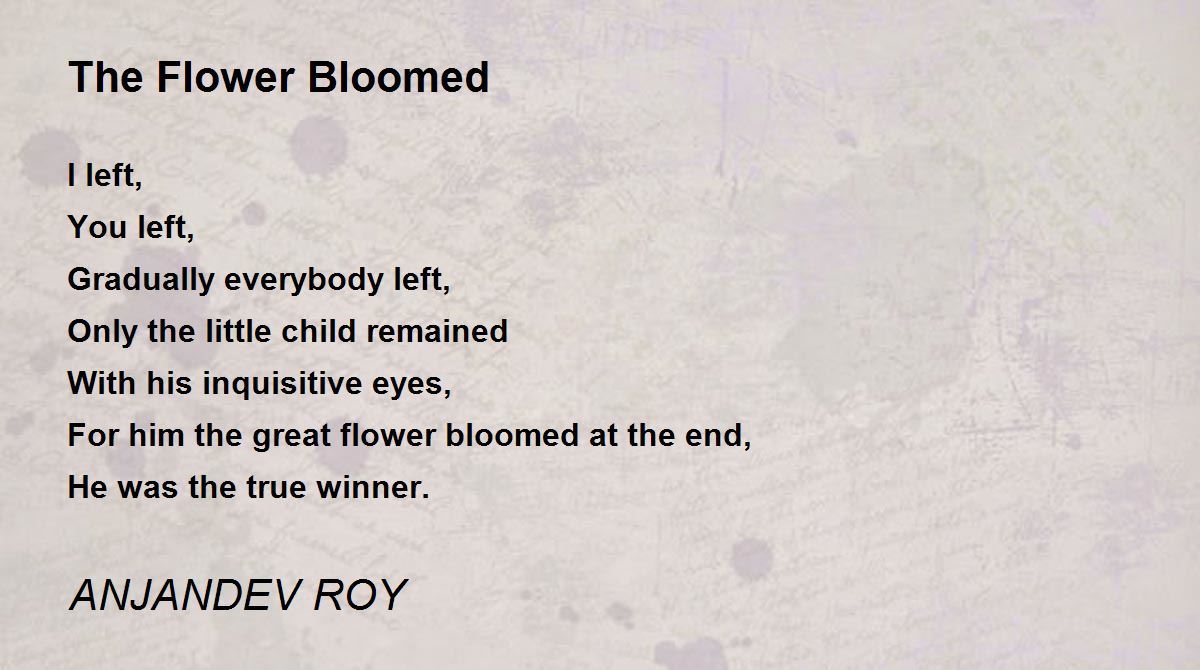 The Flower Bloomed

I left,
You left,
Gradually everybody left,
Only the little child remained
With his inquisitive eyes,
For him the great flower bloomed at the end,
He was the true winner.

ANJANDEV ROY